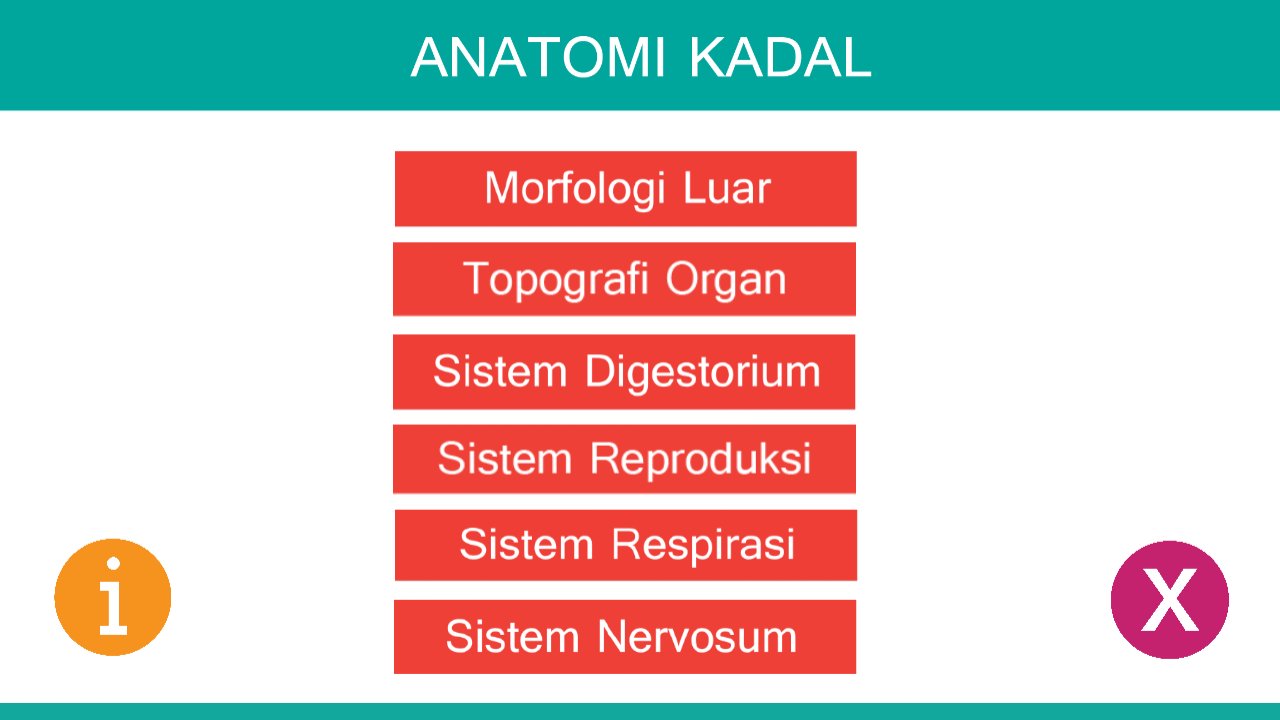 ANATOMI KADAL

Morfologi Luar

Topografi Organ

Sistem Digestorium

Sistem Reproduksi

Sistem Respirasi

Sistem Nervosum

i

X